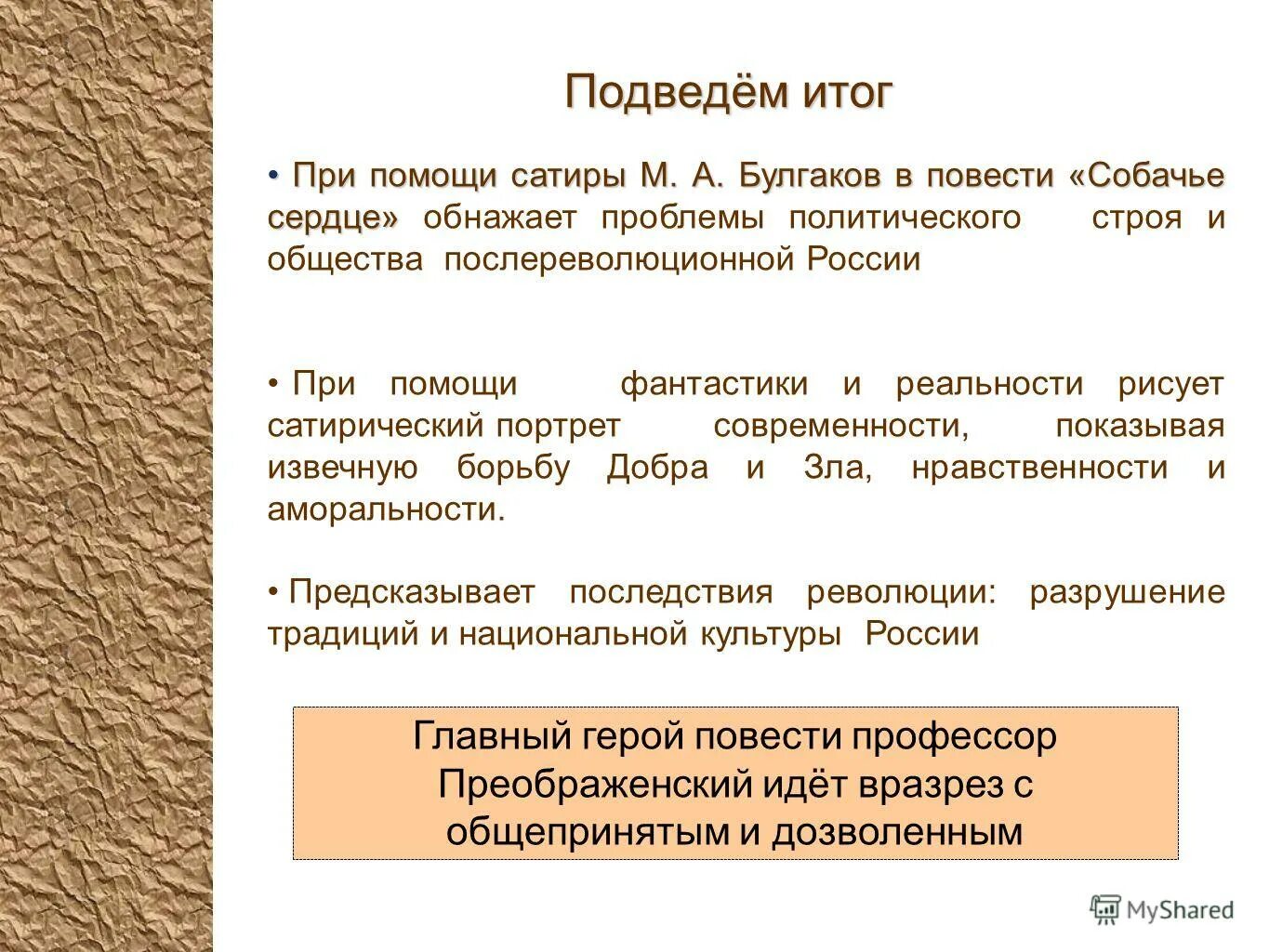 Подведём итог

• При помощи сатиры М. А. Булгаков в повести «Собачье сердце» обнажает проблемы политического строя и общества послереволюционной России

• При помощи фантастики и реальности рисует сатирический портрет современности, показывая извечную борьбу Добра и Зла, нравственности и аморальности.

• Предсказывает последствия революции: разрушение традиций и национальной культуры России

Главный герой повести профессор Преображенский идёт вразрез с общепринятым и дозволенным

MyShared